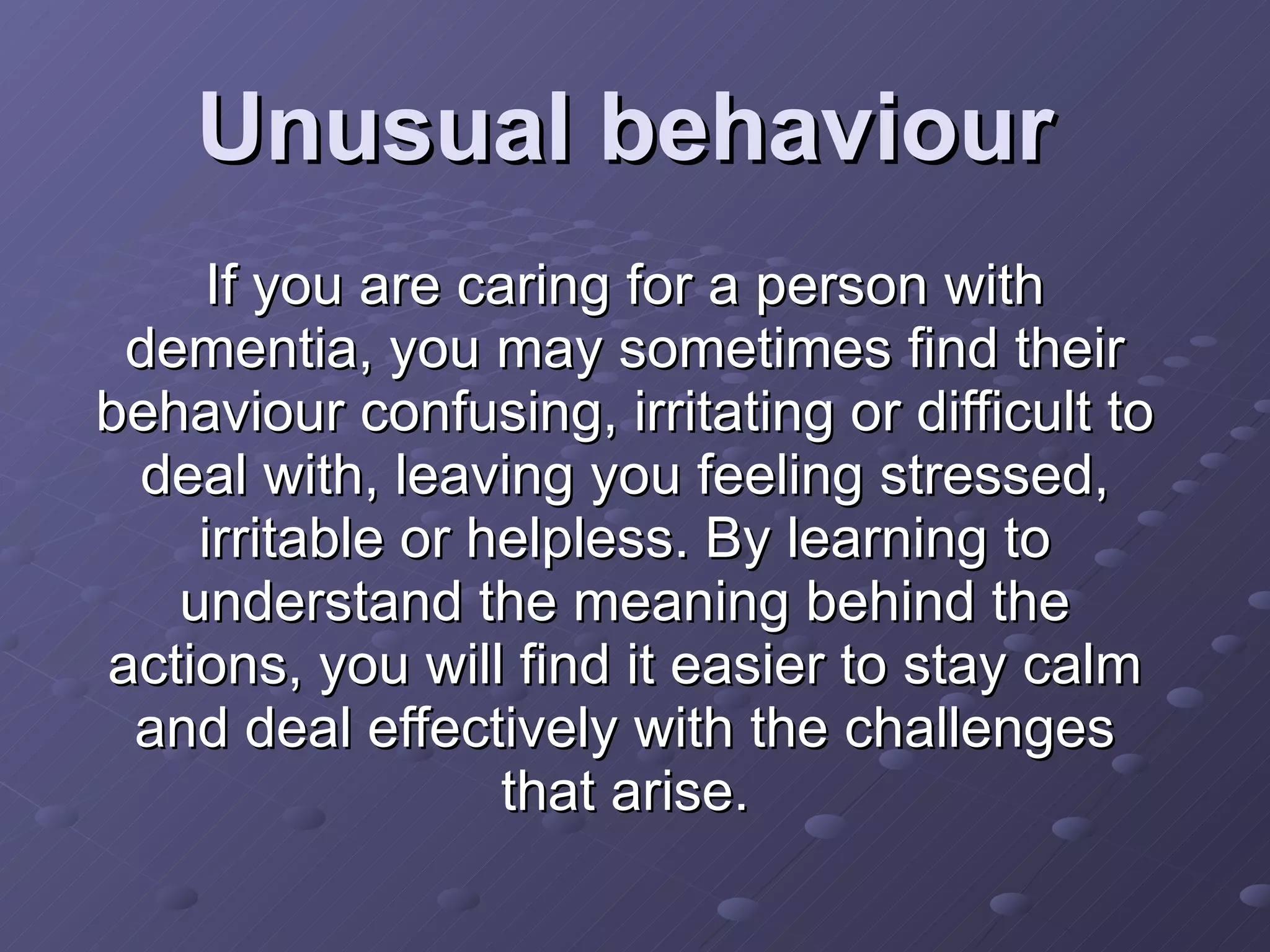 Unusual behaviour

If you are caring for a person with dementia, you may sometimes find their behaviour confusing, irritating or difficult to deal with, leaving you feeling stressed, irritable or helpless. By learning to understand the meaning behind the actions, you will find it easier to stay calm and deal effectively with the challenges that arise.